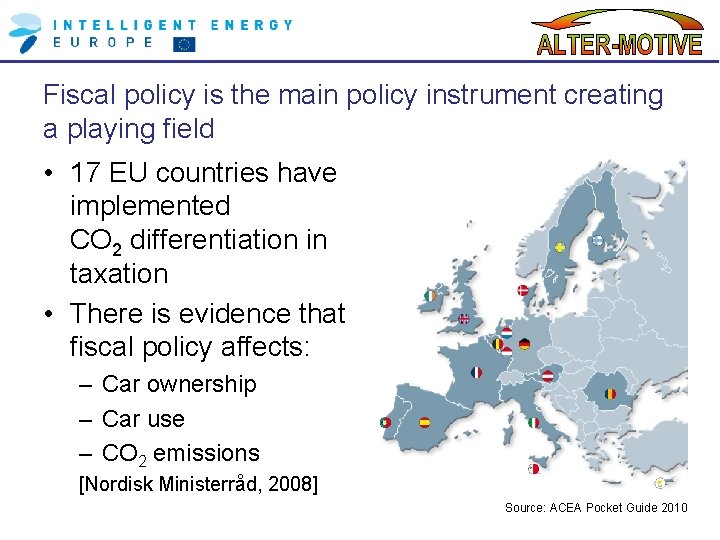 INTELLIGENT ENERGY
EUROPE

ALTER-MOTIVE

Fiscal policy is the main policy instrument creating a playing field

• 17 EU countries have implemented $CO_2$ differentiation in taxation

• There is evidence that fiscal policy affects:
– Car ownership
– Car use
– $CO_2$ emissions
[Nordisk Ministerråd, 2008]

Source: ACEA Pocket Guide 2010